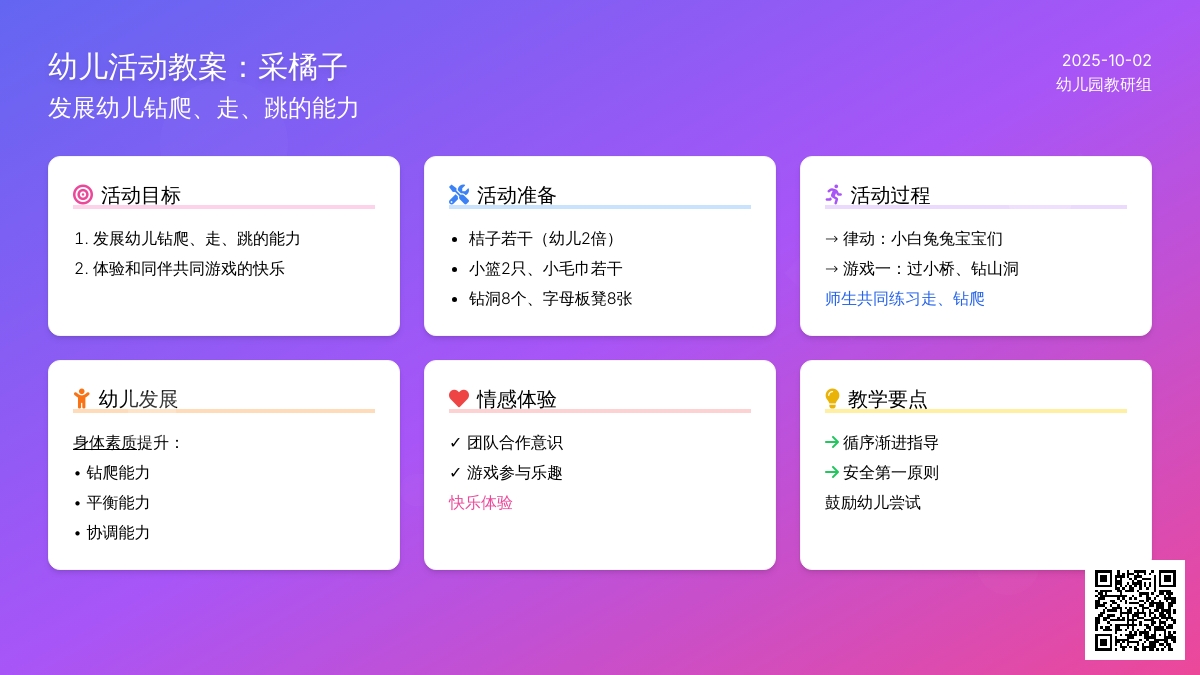 幼儿活动教案：采橘子
发展幼儿钻爬、走、跳的能力

2025-10-02
幼儿园教研组

活动目标
1. 发展幼儿钻爬、走、跳的能力
2. 体验和同伴共同游戏的快乐

活动准备
• 桔子若干（幼儿2倍）
• 小篮2只、小毛巾若干
• 钻洞8个、字母板凳8张

活动过程
→ 律动：小白兔兔宝宝们
→ 游戏一：过小桥、钻山洞
师生共同练习走、钻爬

幼儿发展
身体素质提升：
• 钻爬能力
• 平衡能力
• 协调能力

情感体验
✓ 团队合作意识
✓ 游戏参与乐趣
快乐体验

教学要点
→ 循序渐进指导
→ 安全第一原则
鼓励幼儿尝试